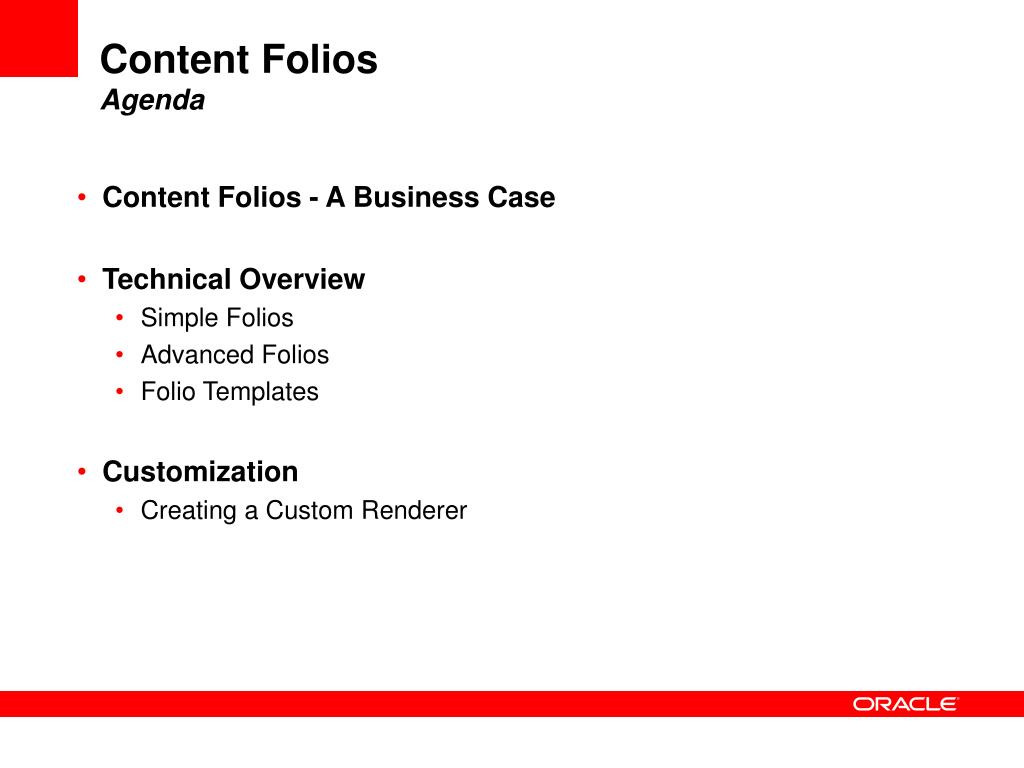 Content Folios
Agenda

• Content Folios - A Business Case

• Technical Overview
  • Simple Folios
  • Advanced Folios
  • Folio Templates

• Customization
  • Creating a Custom Renderer

ORACLE